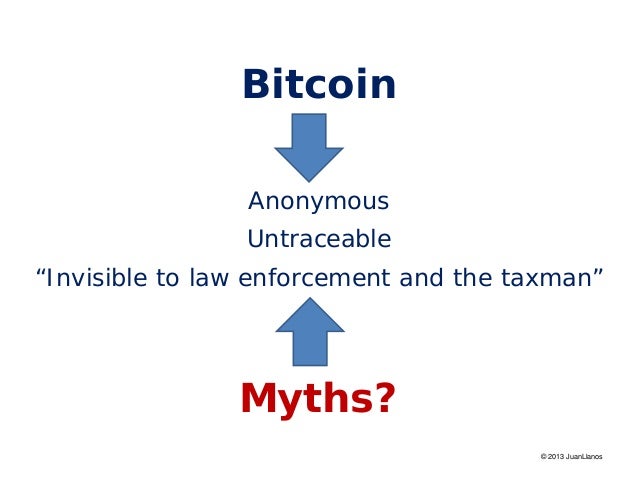 Bitcoin

Anonymous

Untraceable

“Invisible to law enforcement and the taxman”

Myths?

© 2013 JuanLlanos